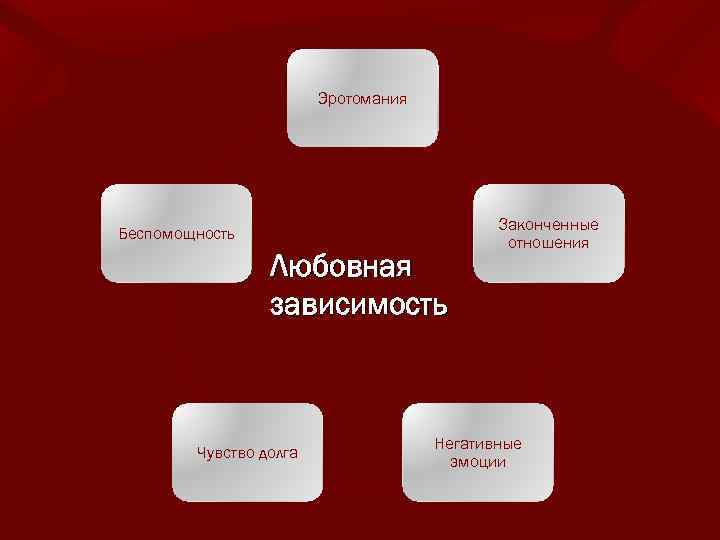 Эротомания

Беспомощность

Законченные отношения

Любовная зависимость

Чувство долга

Негативные эмоции